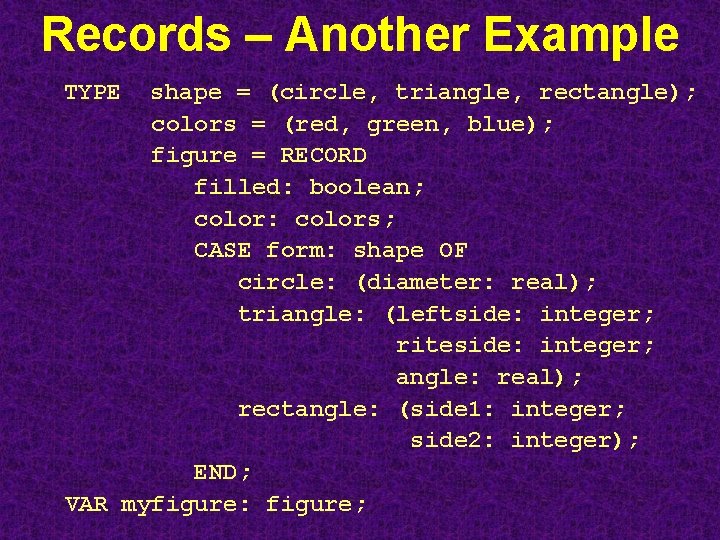 Records – Another Example

TYPE shape = (circle, triangle, rectangle);
colors = (red, green, blue);
figure = RECORD
filled: boolean;
color: colors;
CASE form: shape OF
circle: (diameter: real);
triangle: (leftside: integer;
riteside: integer;
angle: real);
rectangle: (side1: integer;
side2: integer);
END;
VAR myfigure: figure;